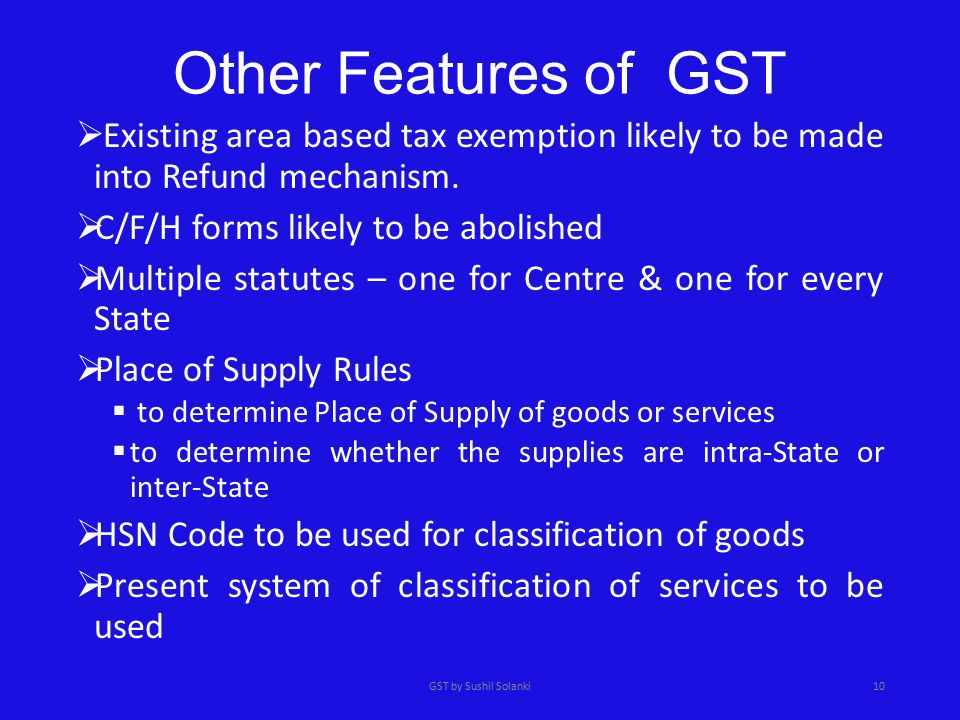 Other Features of GST

➢Existing area based tax exemption likely to be made into Refund mechanism.

➢C/F/H forms likely to be abolished

➢Multiple statutes – one for Centre & one for every State

➢Place of Supply Rules

▪ to determine Place of Supply of goods or services

▪ to determine whether the supplies are intra-State or inter-State

➢HSN Code to be used for classification of goods

➢Present system of classification of services to be used

GST by Sushil Solanki

10